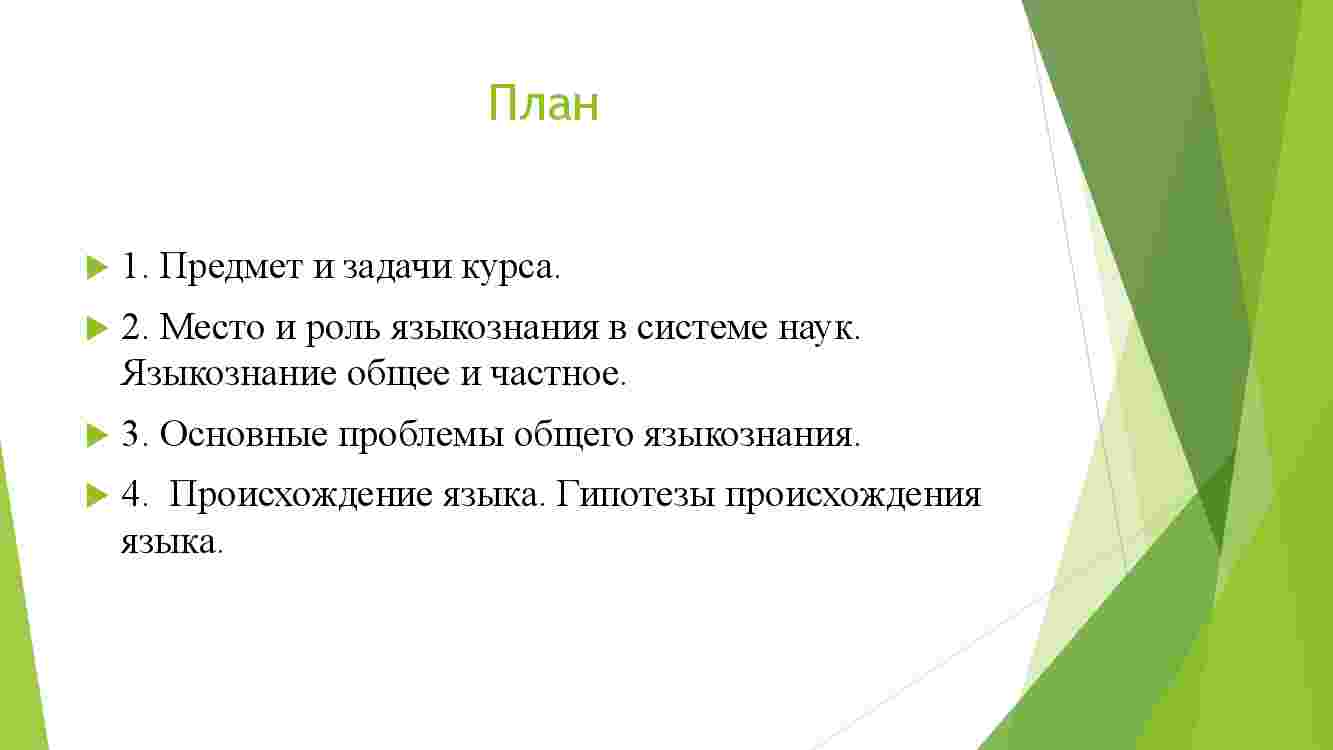 План

1. Предмет и задачи курса.

2. Место и роль языкознания в системе наук. Языкознание общее и частное.

3. Основные проблемы общего языкознания.

4.  Происхождение языка. Гипотезы происхождения языка.